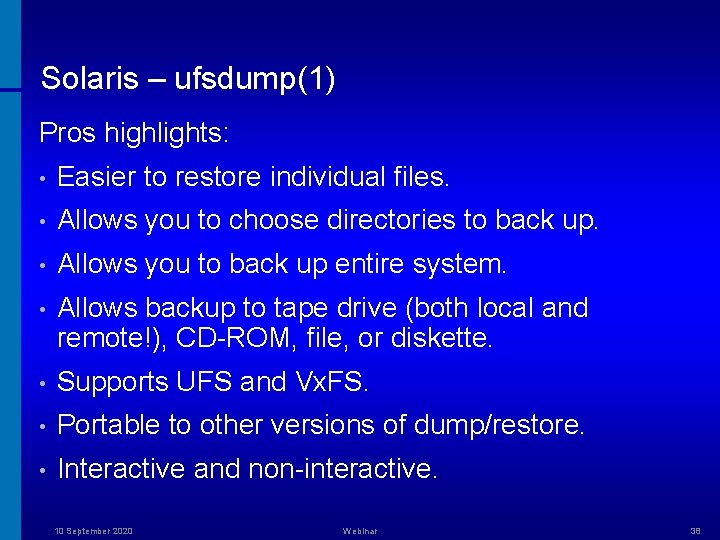 Solaris – ufsdump(1)

Pros highlights:

• Easier to restore individual files.

• Allows you to choose directories to back up.

• Allows you to back up entire system.

• Allows backup to tape drive (both local and remote!), CD-ROM, file, or diskette.

• Supports UFS and VxFS.

• Portable to other versions of dump/restore.

• Interactive and non-interactive.

10 September 2020 Webinar 38